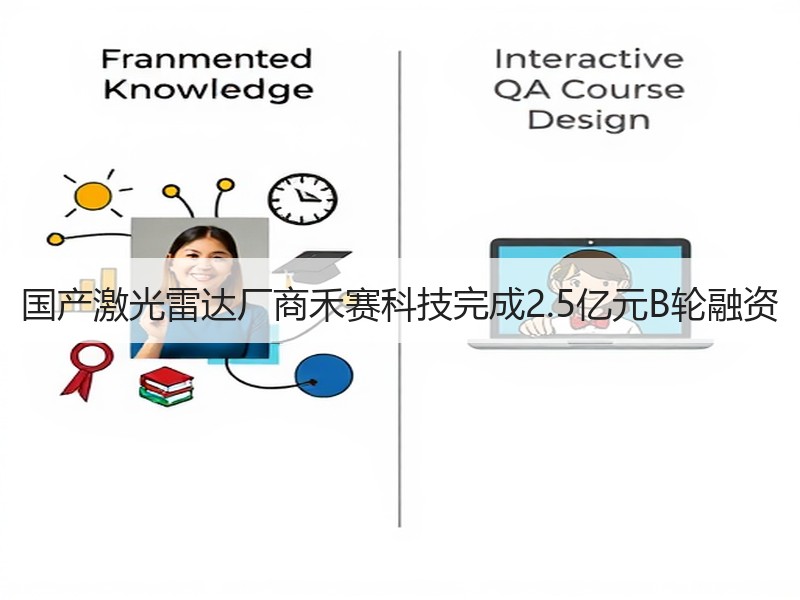 Franmented Knowledge

Interactive QA Course Design

国产激光雷达厂商禾赛科技完成2.5亿元B轮融资